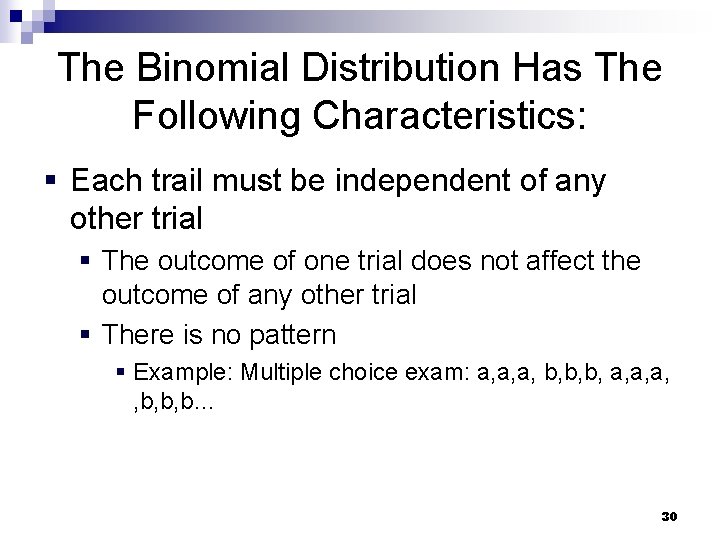 The Binomial Distribution Has The Following Characteristics:

▪ Each trail must be independent of any other trial

▪ The outcome of one trial does not affect the outcome of any other trial

▪ There is no pattern

▪ Example: Multiple choice exam: a,a,a, b,b,b, a,a,a, ,b,b,b…

30